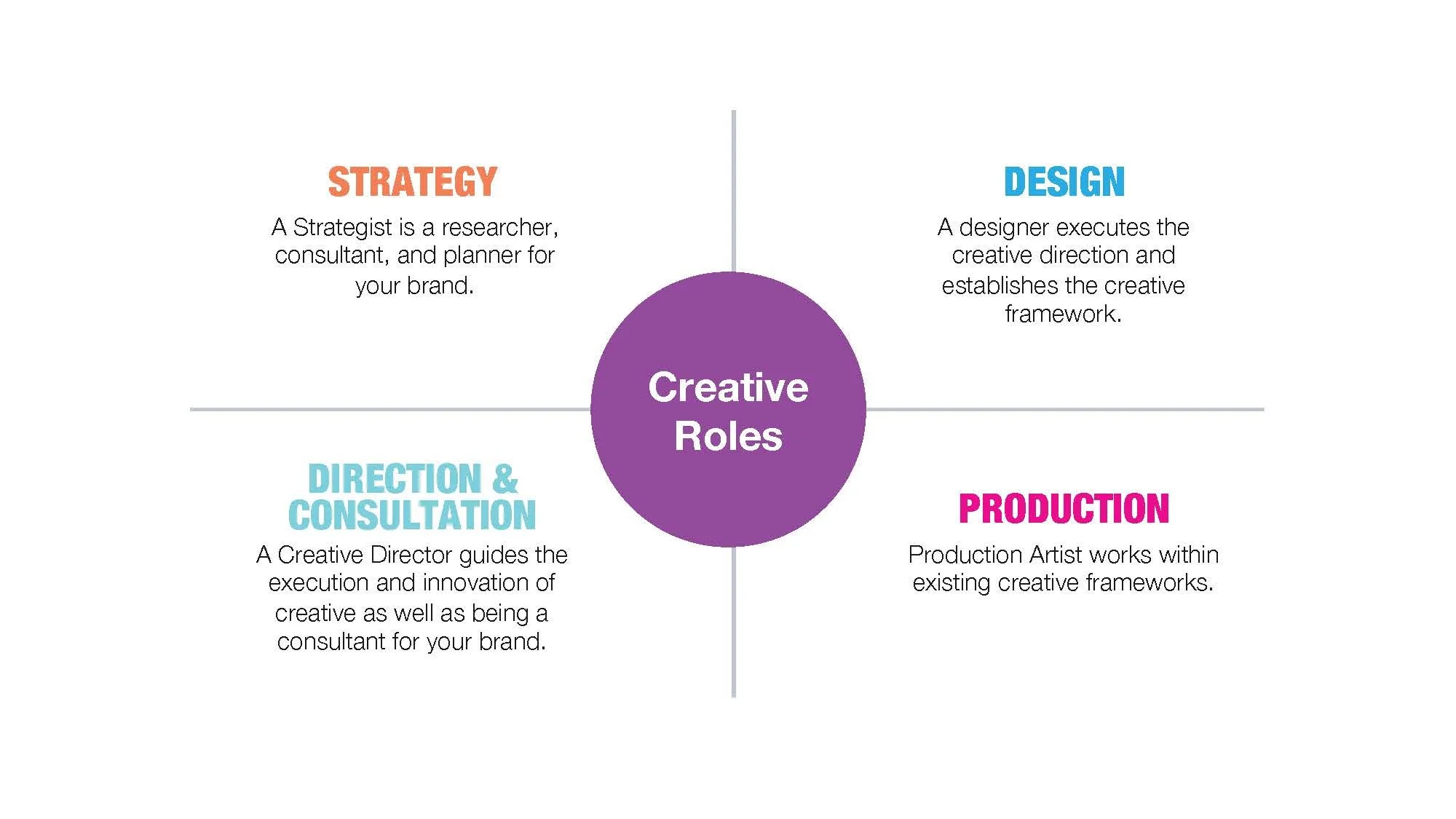 STRATEGY

A Strategist is a researcher, consultant, and planner for your brand.

DESIGN

A designer executes the creative direction and establishes the creative framework.

Creative Roles

DIRECTION & CONSULTATION

A Creative Director guides the execution and innovation of creative as well as being a consultant for your brand.

PRODUCTION

Production Artist works within existing creative frameworks.